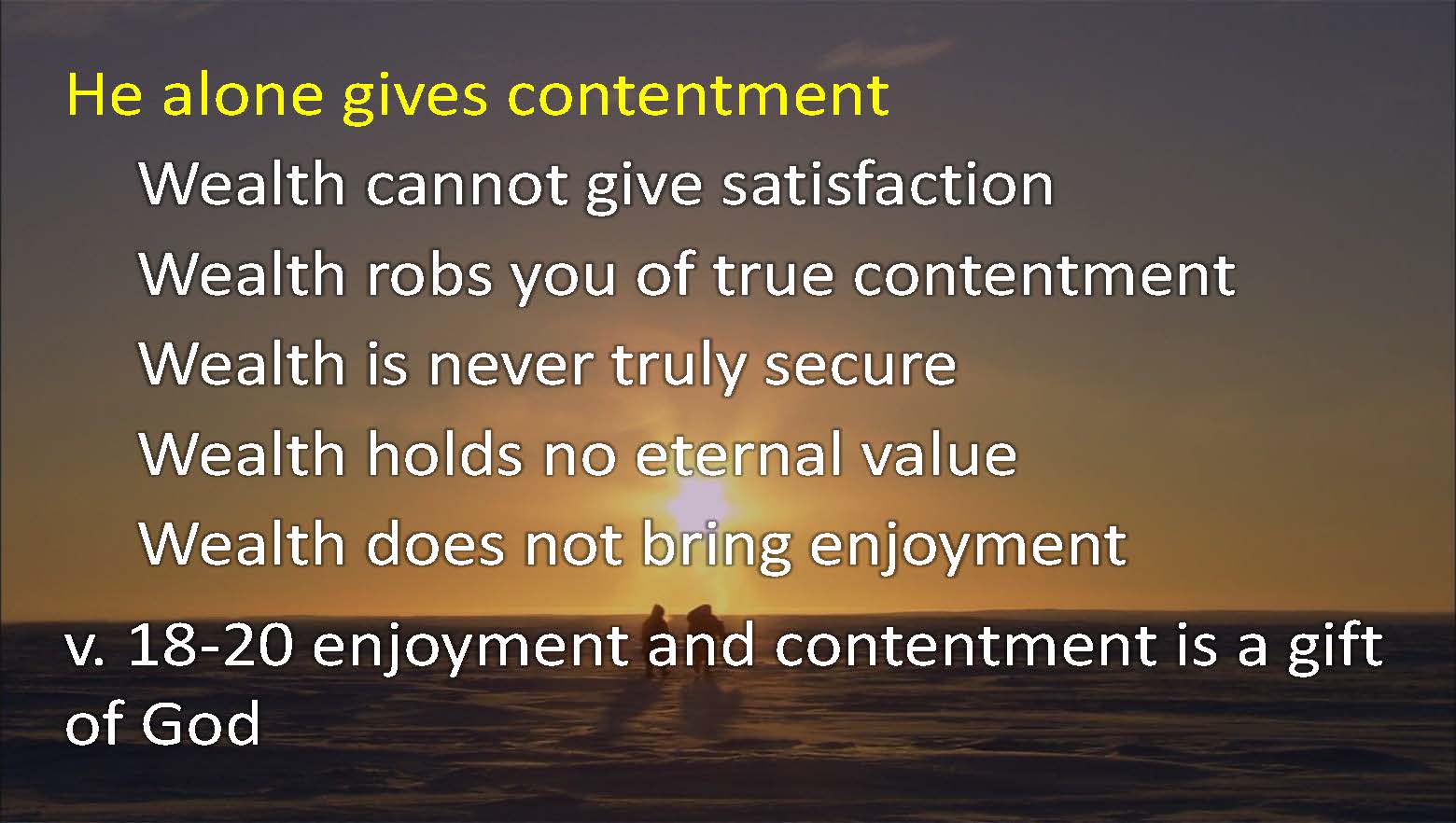 He alone gives contentment

Wealth cannot give satisfaction

Wealth robs you of true contentment

Wealth is never truly secure

Wealth holds no eternal value

Wealth does not bring enjoyment

v. 18-20 enjoyment and contentment is a gift of God